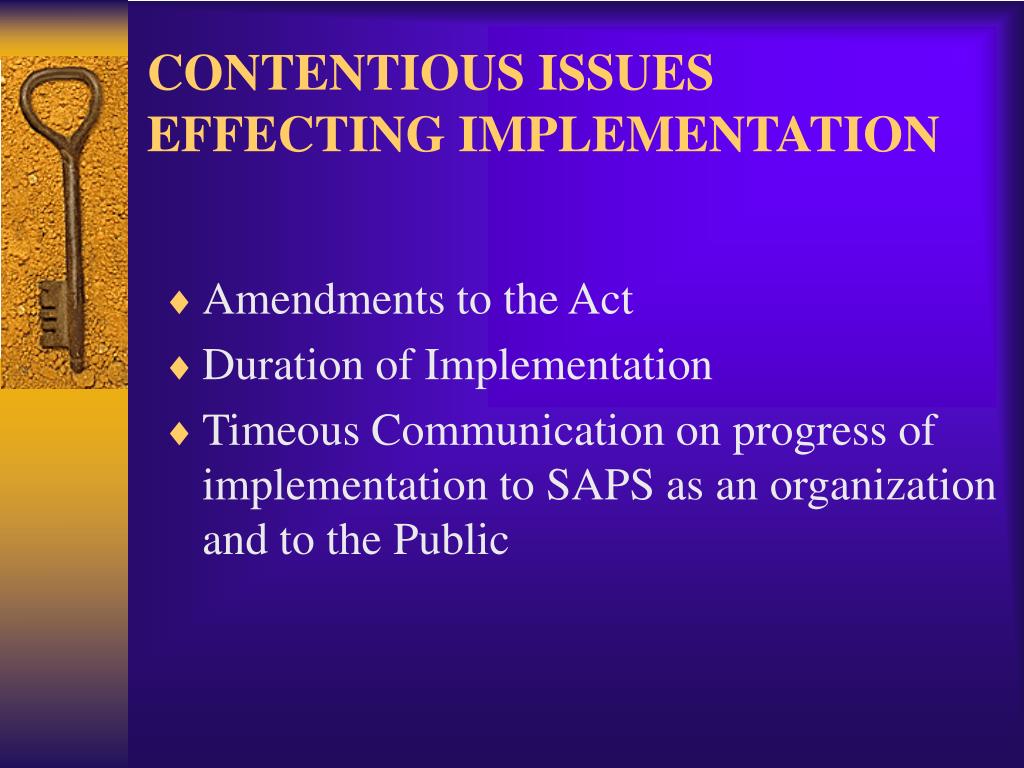 CONTENTIOUS ISSUES EFFECTING IMPLEMENTATION

♦ Amendments to the Act
♦ Duration of Implementation
♦ Timeous Communication on progress of implementation to SAPS as an organization and to the Public